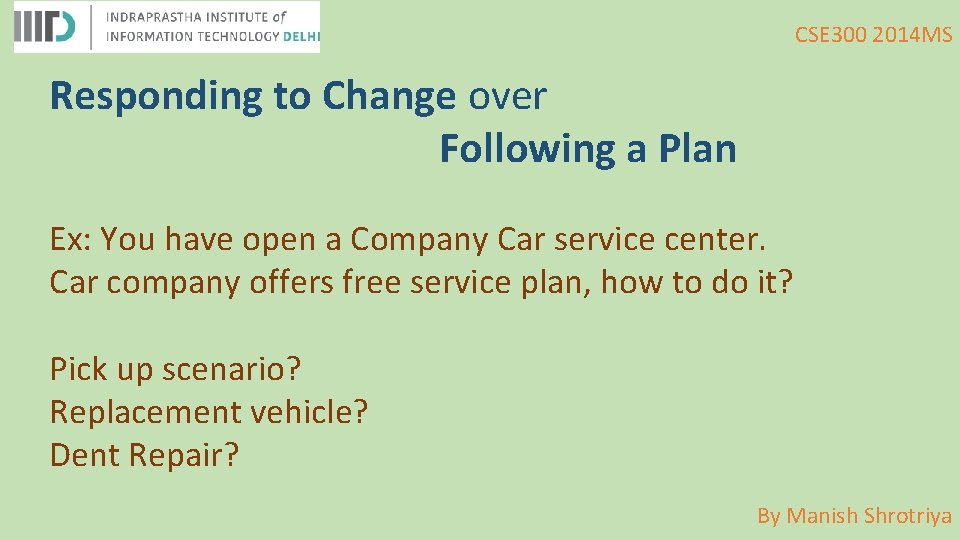 IIITD INDRAPRASTHA INSTITUTE of INFORMATION TECHNOLOGY DELHI

CSE300 2014MS

Responding to Change over Following a Plan

Ex: You have open a Company Car service center. Car company offers free service plan, how to do it?

Pick up scenario?
Replacement vehicle?
Dent Repair?

By Manish Shrotriya